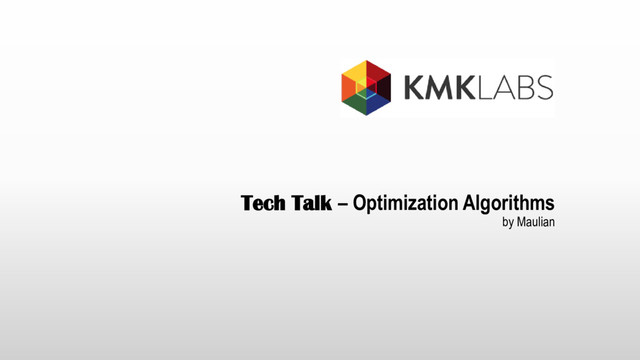 KMKLABS

Tech Talk – Optimization Algorithms
by Maulian